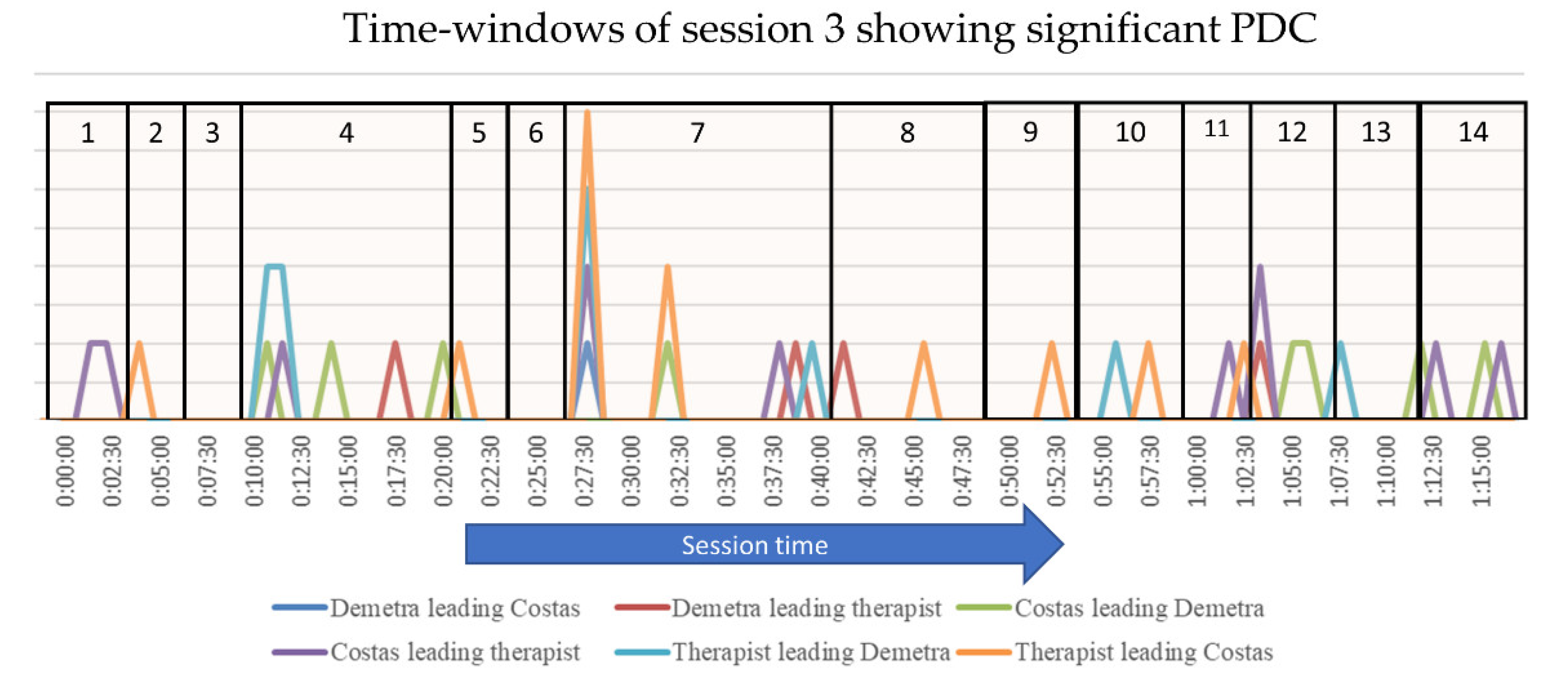 Time-windows of session 3 showing significant PDC

1 2 3 4 5 6 7 8 9 10 11 12 13 14

0:00:00 0:02:30 0:05:00 0:07:30 0:10:00 0:12:30 0:15:00 0:17:30 0:20:00 0:22:30 0:25:00 0:27:30 0:30:00 0:32:30 0:35:00 0:37:30 0:40:00 0:42:30 0:45:00 0:47:30 0:50:00 0:52:30 0:55:00 0:57:30 1:00:00 1:02:30 1:05:00 1:07:30 1:10:00 1:12:30 1:15:00

Session time

Demetra leading Costas
Demetra leading therapist
Costas leading Demetra
Costas leading therapist
Therapist leading Demetra
Therapist leading Costas